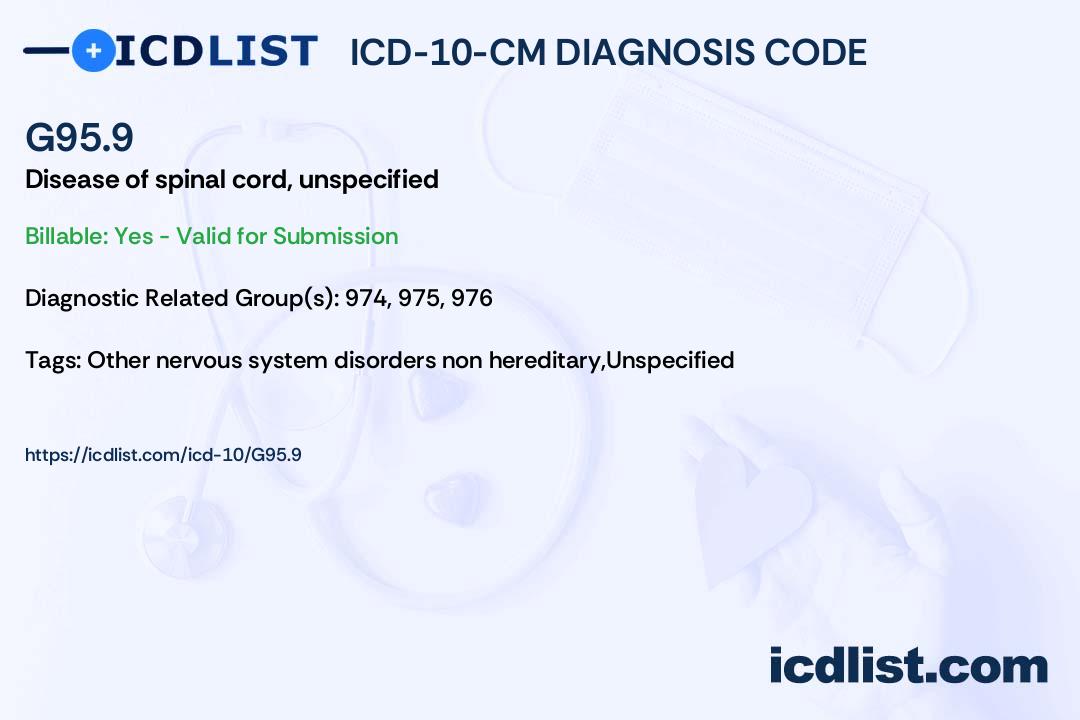 ICDLIST ICD-10-CM DIAGNOSIS CODE

G95.9

Disease of spinal cord, unspecified

Billable: Yes - Valid for Submission

Diagnostic Related Group(s): 974, 975, 976

Tags: Other nervous system disorders non hereditary,Unspecified

https://icdlist.com/icd-10/G95.9

icdlist.com